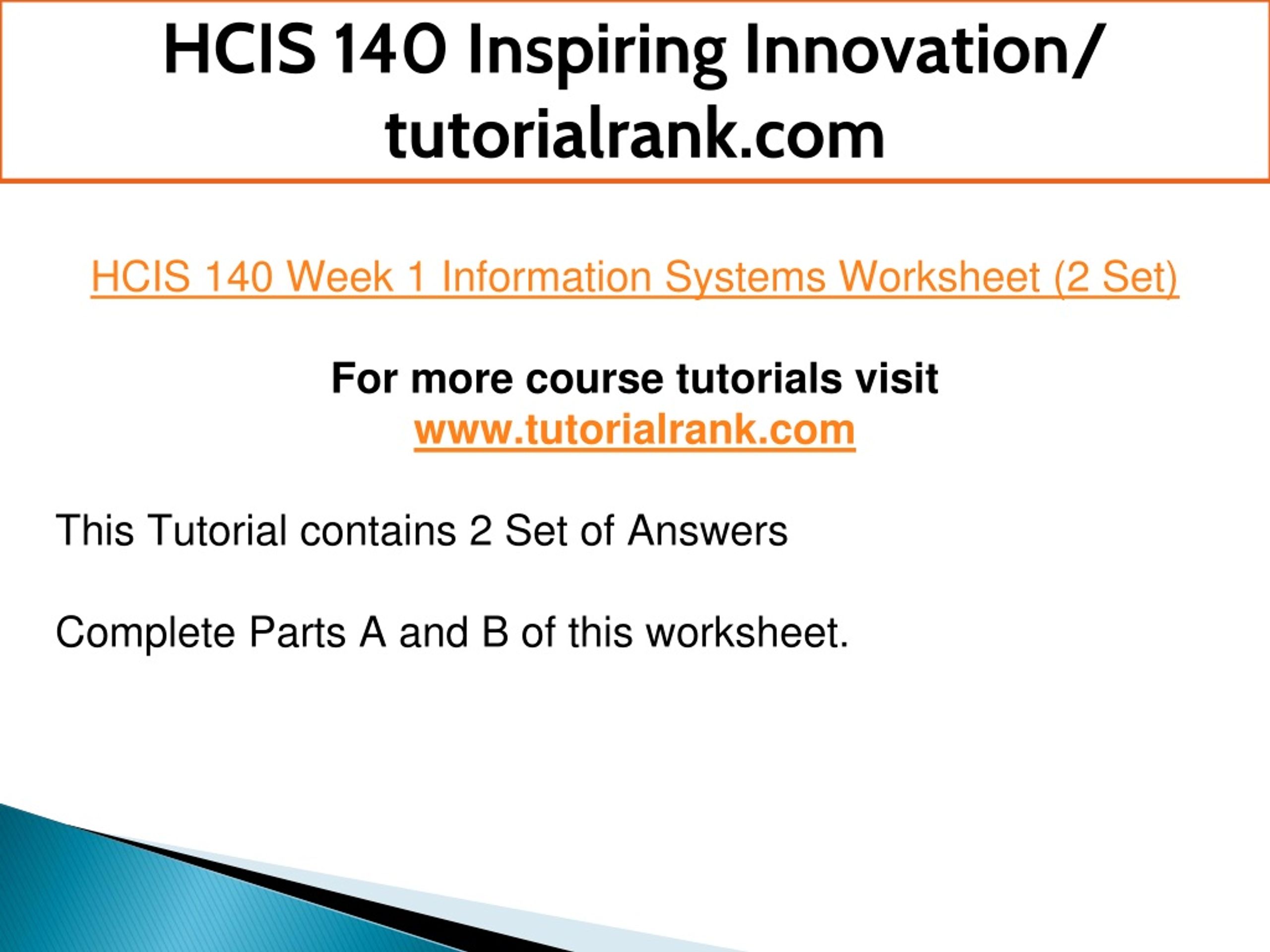 HCIS 140 Inspiring Innovation/ tutorialrank.com

HCIS 140 Week 1 Information Systems Worksheet (2 Set)

For more course tutorials visit
www.tutorialrank.com

This Tutorial contains 2 Set of Answers

Complete Parts A and B of this worksheet.